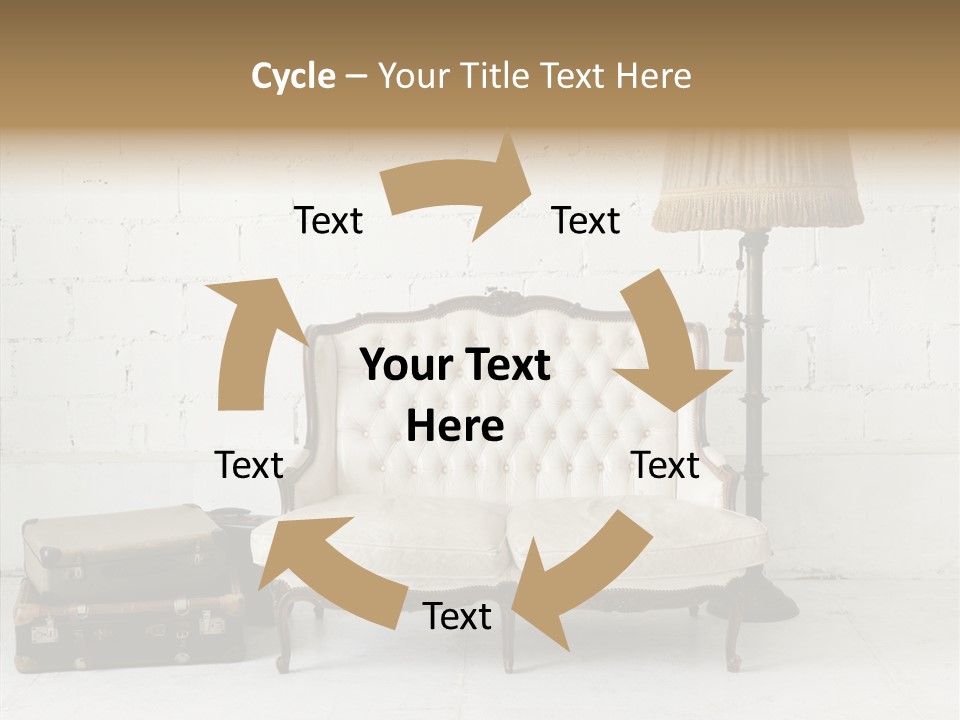 Cycle – Your Title Text Here

Text

Text

Your Text Here

Text

Text

Text